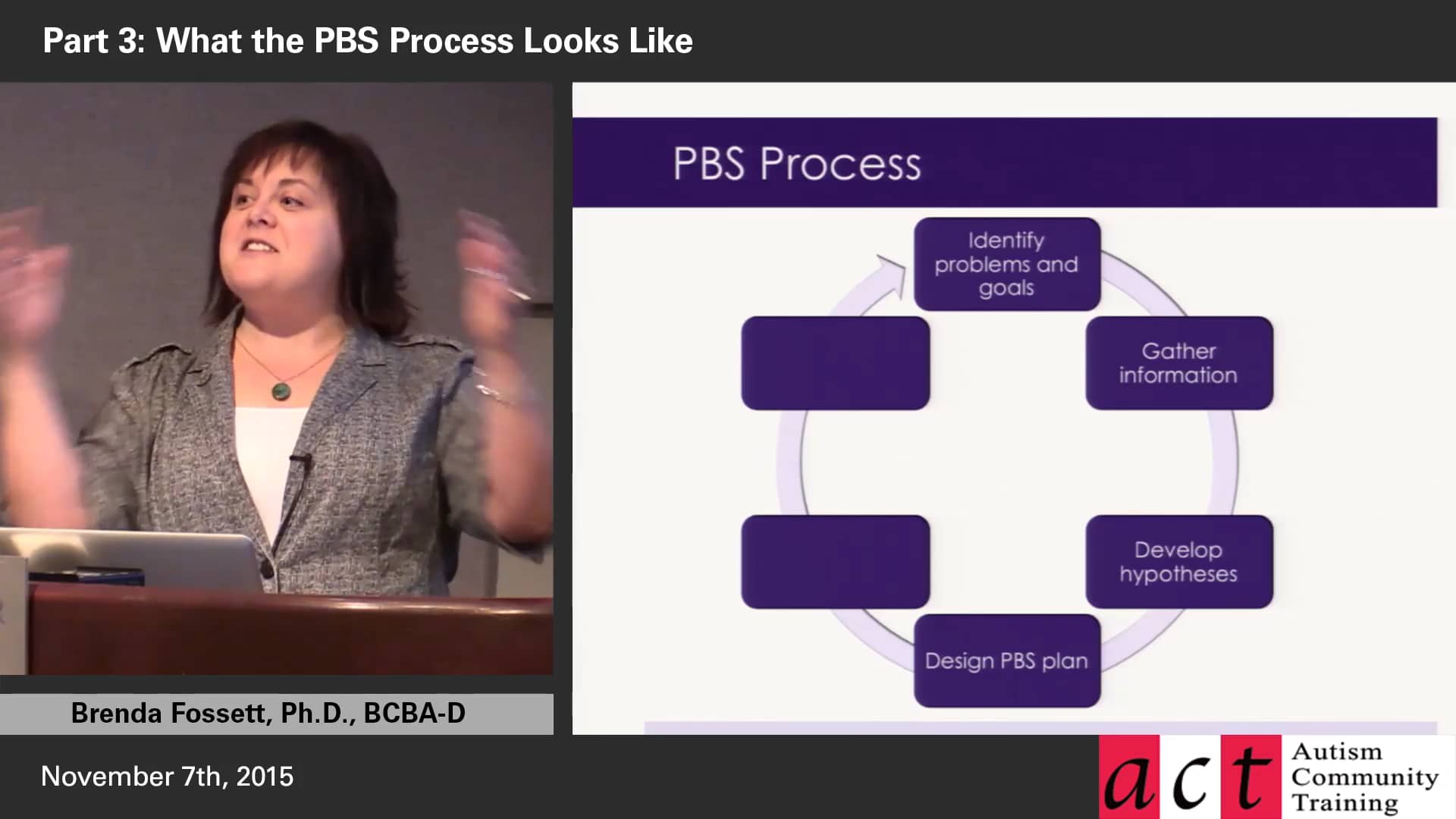 Part 3: What the PBS Process Looks Like

PBS Process

Identify problems and goals

Gather information

Develop hypotheses

Design PBS plan

Brenda Fossett, Ph.D., BCBA-D

November 7th, 2015

act Autism Community Training